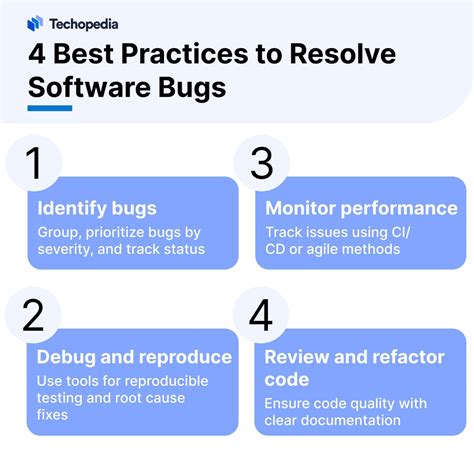 Techopedia

4 Best Practices to Resolve Software Bugs

1

Identify bugs

Group, prioritize bugs by severity, and track status

2

Debug and reproduce

Use tools for reproducible testing and root cause fixes

3

Monitor performance

Track issues using CI/CD or agile methods

4

Review and refactor code

Ensure code quality with clear documentation